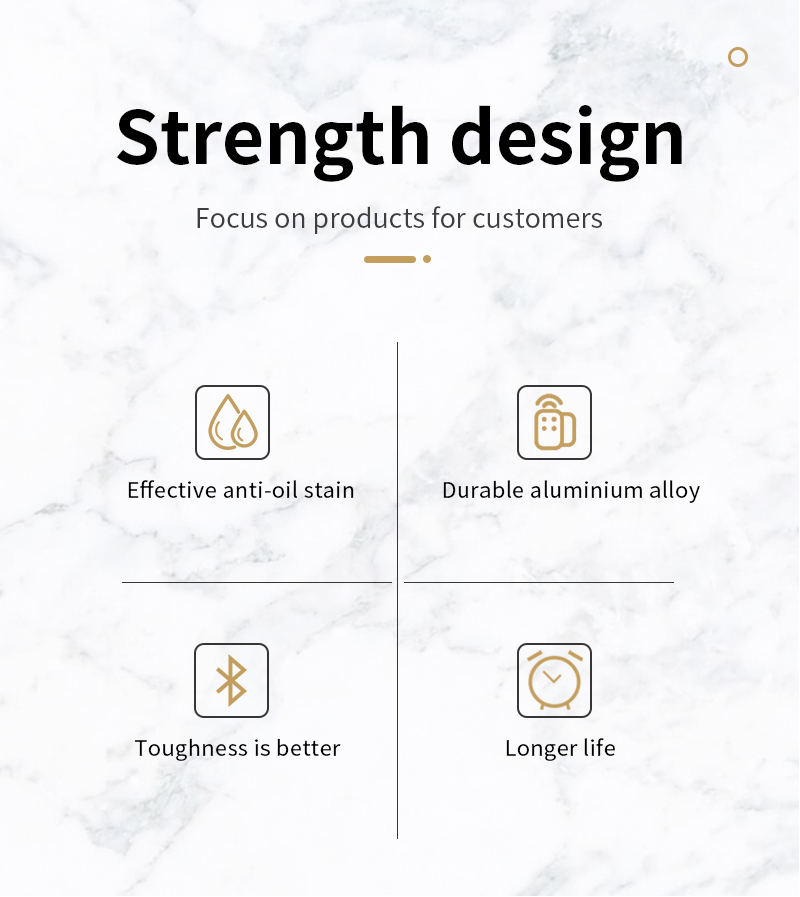 Strength design

Focus on products for customers

Effective anti-oil stain

Durable aluminium alloy

Toughness is better

Longer life